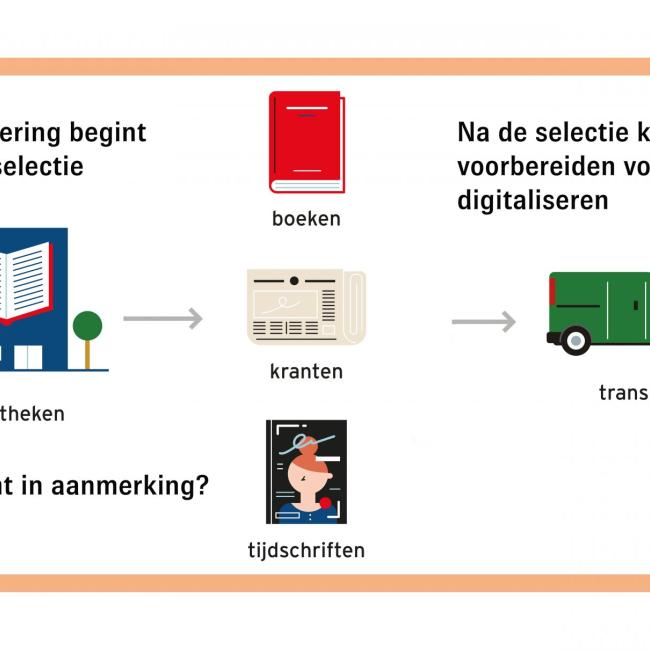 ering begint
selectie

theken

t in aanmerking?

boeken

kranten

tijdschriften

Na de selectie k
voorbereiden vo
digitaliseren

trans